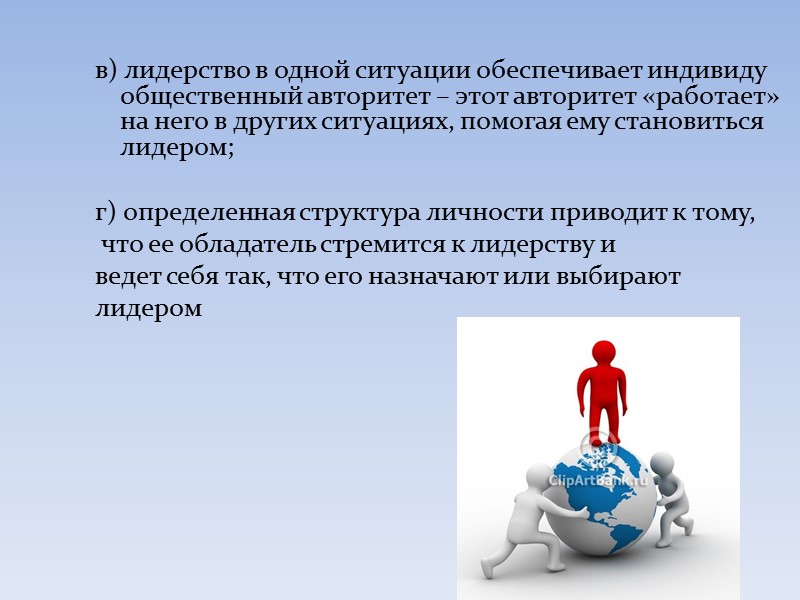 в) лидерство в одной ситуации обеспечивает индивиду общественный авторитет – этот авторитет «работает» на него в других ситуациях, помогая ему становиться лидером;

г) определенная структура личности приводит к тому, что ее обладатель стремится к лидерству и ведет себя так, что его назначают или выбирают лидером

ClipArtBank.ru